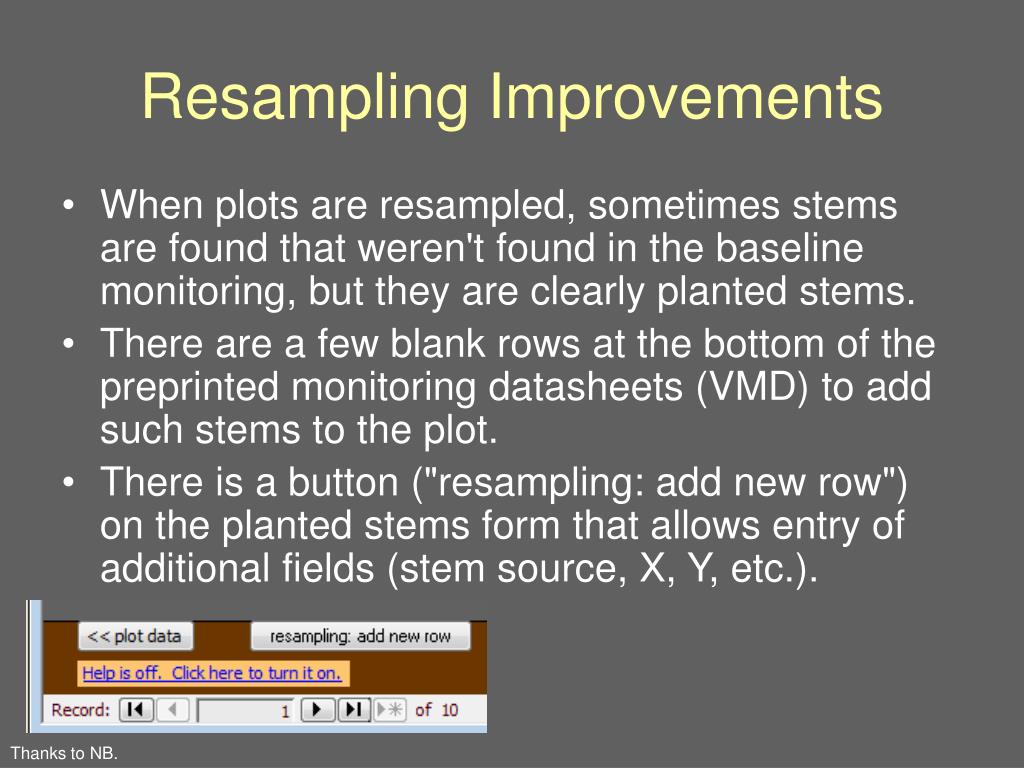 Resampling Improvements

• When plots are resampled, sometimes stems are found that weren't found in the baseline monitoring, but they are clearly planted stems.
• There are a few blank rows at the bottom of the preprinted monitoring datasheets (VMD) to add such stems to the plot.
• There is a button ("resampling: add new row") on the planted stems form that allows entry of additional fields (stem source, X, Y, etc.).

<< plot data
resampling: add new row
Help is off. Click here to turn it on.
Record: 1 of 10

Thanks to NB.